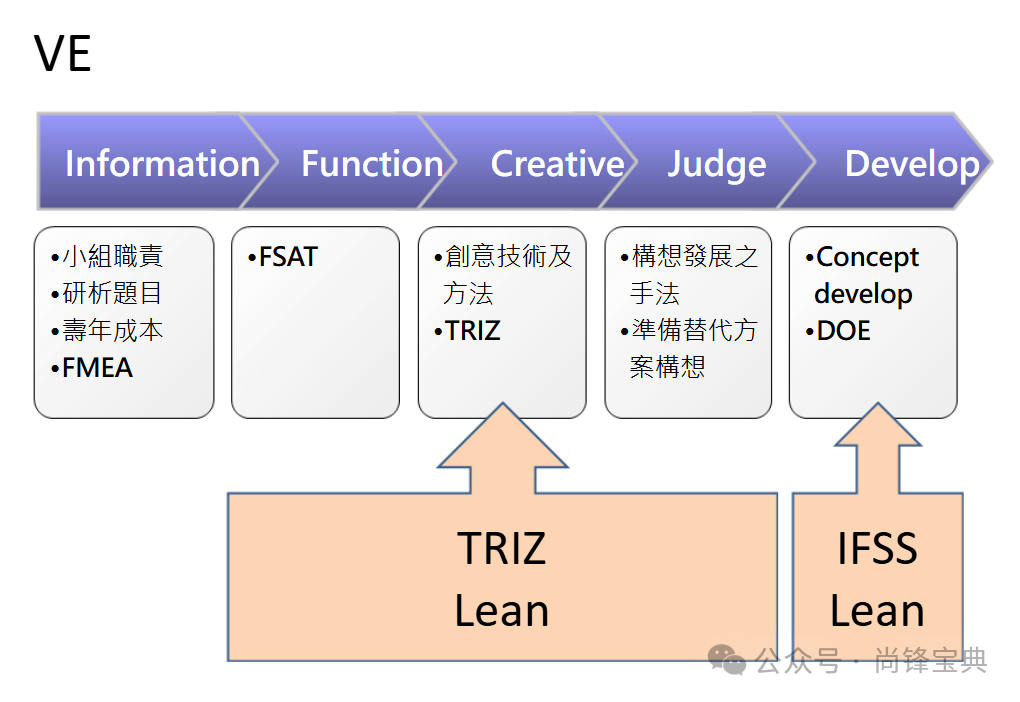 VE

Information
Function
Creative
Judge
Develop

•小組職責
•研析題目
•壽年成本
•FMEA

•FSAT

•創意技術及方法
•TRIZ

•構想發展之手法
•準備替代方案構想

•Concept develop
•DOE

TRIZ
Lean

IFSS
Lean

公众号 · 尚锋宝典